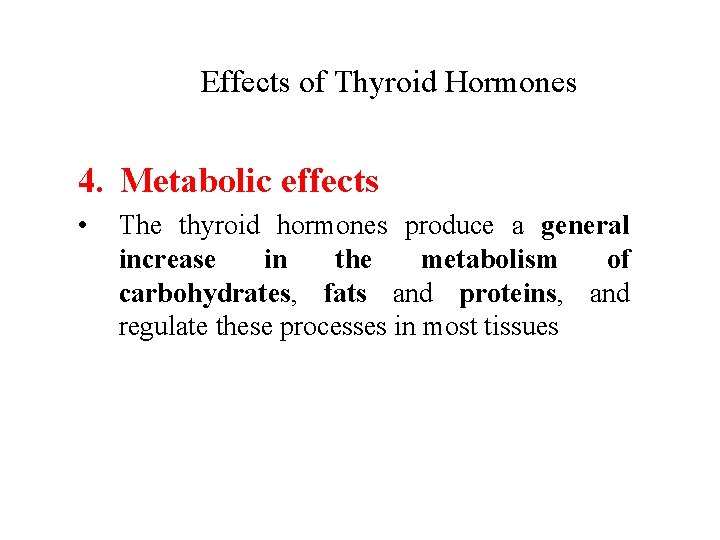 Effects of Thyroid Hormones

4. Metabolic effects

• The thyroid hormones produce a general increase in the metabolism of carbohydrates, fats and proteins, and regulate these processes in most tissues